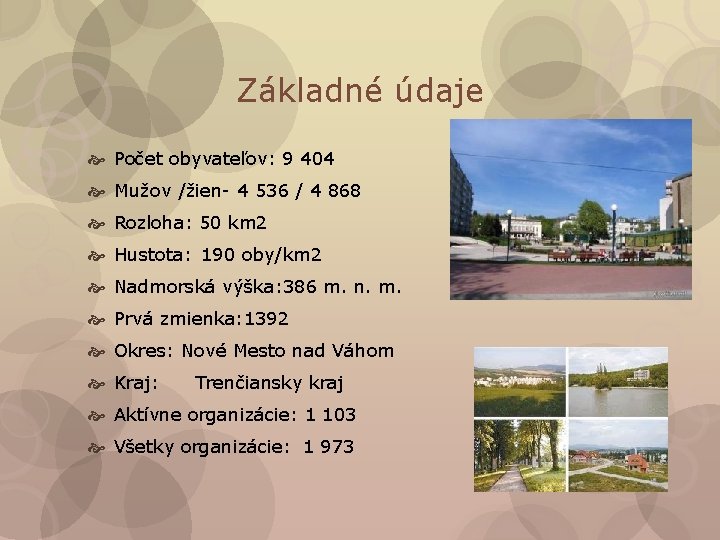 Základné údaje

Počet obyvateľov: 9 404
Mužov /žien- 4 536 / 4 868
Rozloha: 50 km2
Hustota: 190 oby/km2
Nadmorská výška:386 m. n. m.
Prvá zmienka:1392
Okres: Nové Mesto nad Váhom
Kraj: Trenčiansky kraj
Aktívne organizácie: 1 103
Všetky organizácie: 1 973